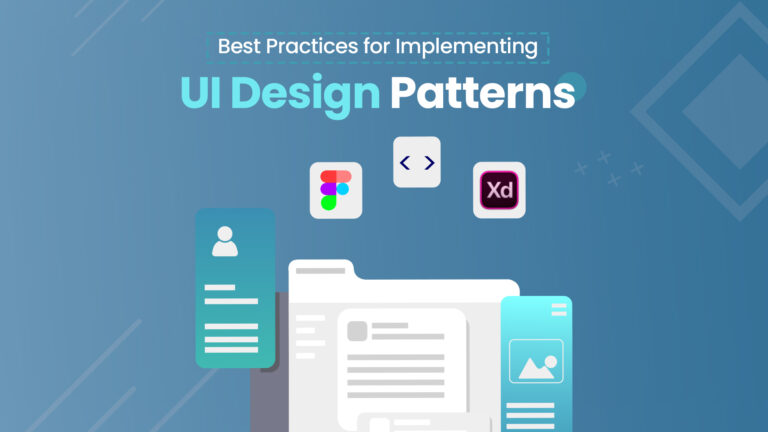 Best Practices for Implementing

UI Design Patterns

< >

Xd